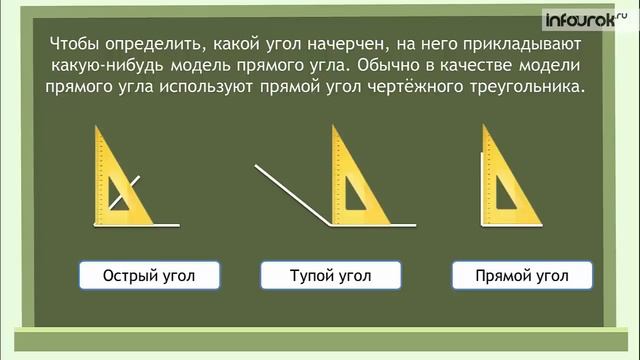 infourok.ru

Чтобы определить, какой угол начерчен, на него прикладывают какую-нибудь модель прямого угла. Обычно в качестве модели прямого угла используют прямой угол чертёжного треугольника.

Острый угол

Тупой угол

Прямой угол